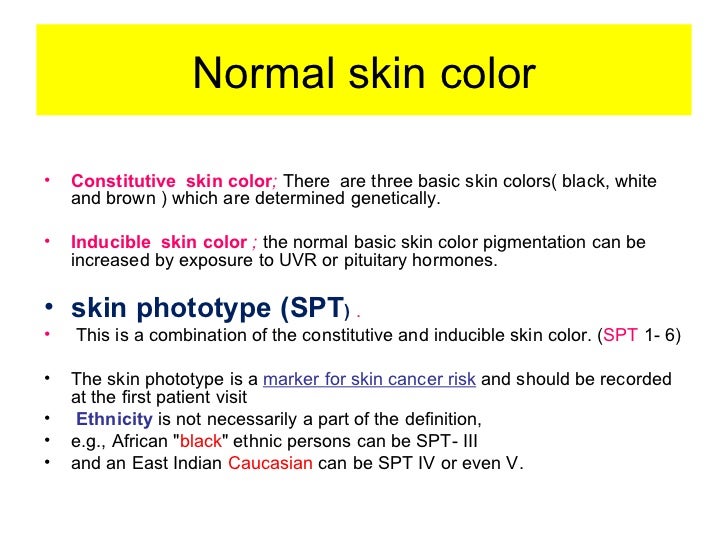 Normal skin color

• Constitutive skin color; There are three basic skin colors( black, white and brown ) which are determined genetically.

• Inducible skin color ; the normal basic skin color pigmentation can be increased by exposure to UVR or pituitary hormones.

• skin phototype (SPT) .
• This is a combination of the constitutive and inducible skin color. (SPT 1- 6)

• The skin phototype is a marker for skin cancer risk and should be recorded at the first patient visit
• Ethnicity is not necessarily a part of the definition,
• e.g., African "black" ethnic persons can be SPT- III
• and an East Indian Caucasian can be SPT IV or even V.